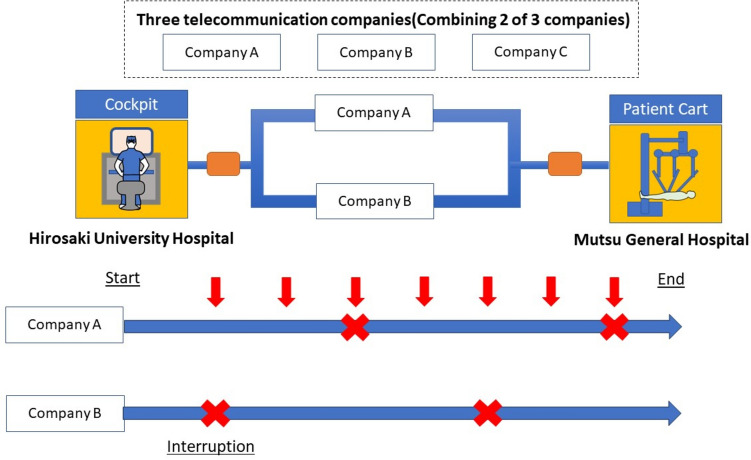 Three telecommunication companies(Combining 2 of 3 companies)

Company A

Company B

Company C

Cockpit

Company A

Company B

Patient Cart

Hirosaki University Hospital

Mutsu General Hospital

Start

End

Company A

Company B

Interruption